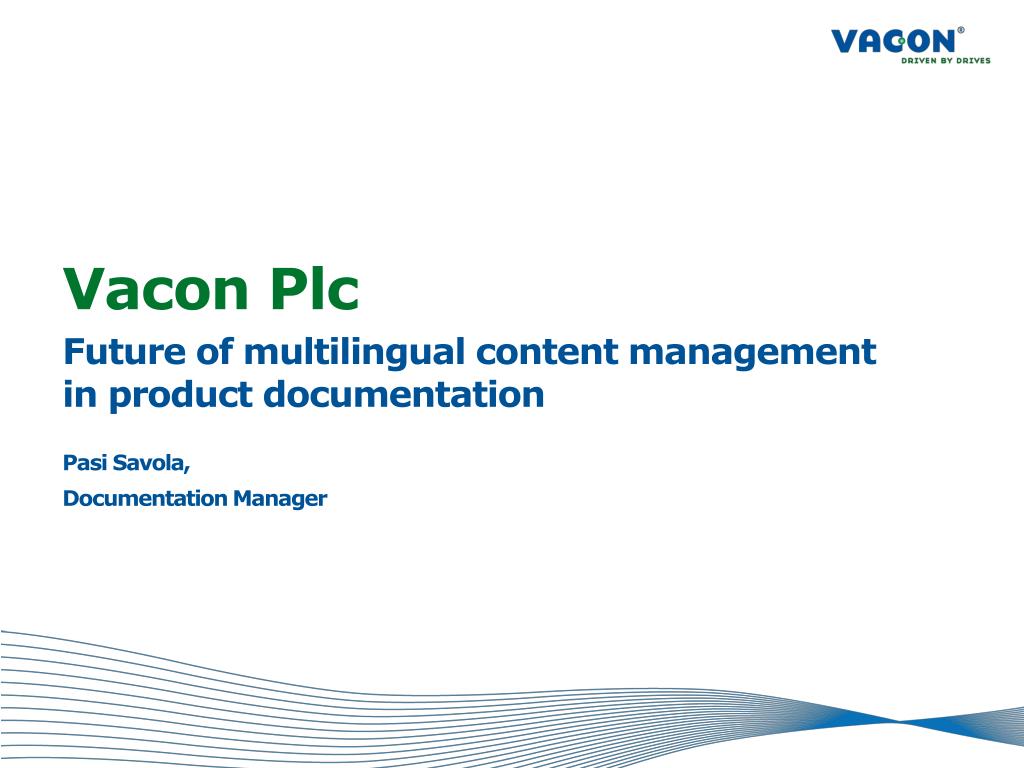 VACON®
DRIVEN BY DRIVES

Vacon Plc

Future of multilingual content management in product documentation

Pasi Savola,

Documentation Manager